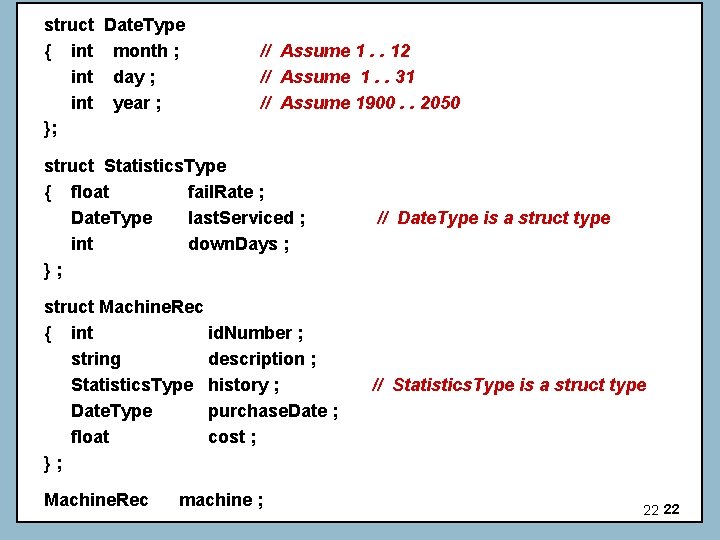 struct DateType
{ int month ; // Assume 1 . . 12
int day ; // Assume 1 . . 31
int year ; // Assume 1900 . . 2050
};

struct StatisticsType
{ float failRate ;
DateType lastServiced ; // DateType is a struct type
int downDays ;
} ;

struct MachineRec
{ int idNumber ;
string description ;
StatisticsType history ; // StatisticsType is a struct type
DateType purchaseDate ;
float cost ;
} ;

MachineRec machine ;

22 22